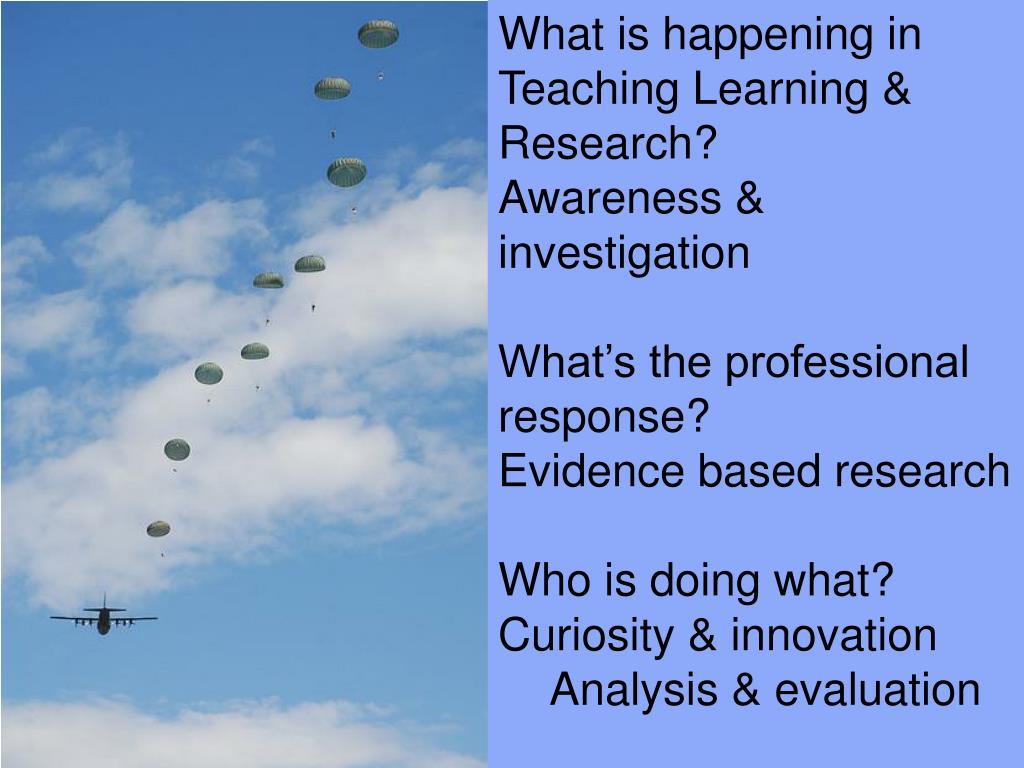 What is happening in Teaching Learning & Research?
Awareness & investigation

What’s the professional response?
Evidence based research

Who is doing what?
Curiosity & innovation
Analysis & evaluation